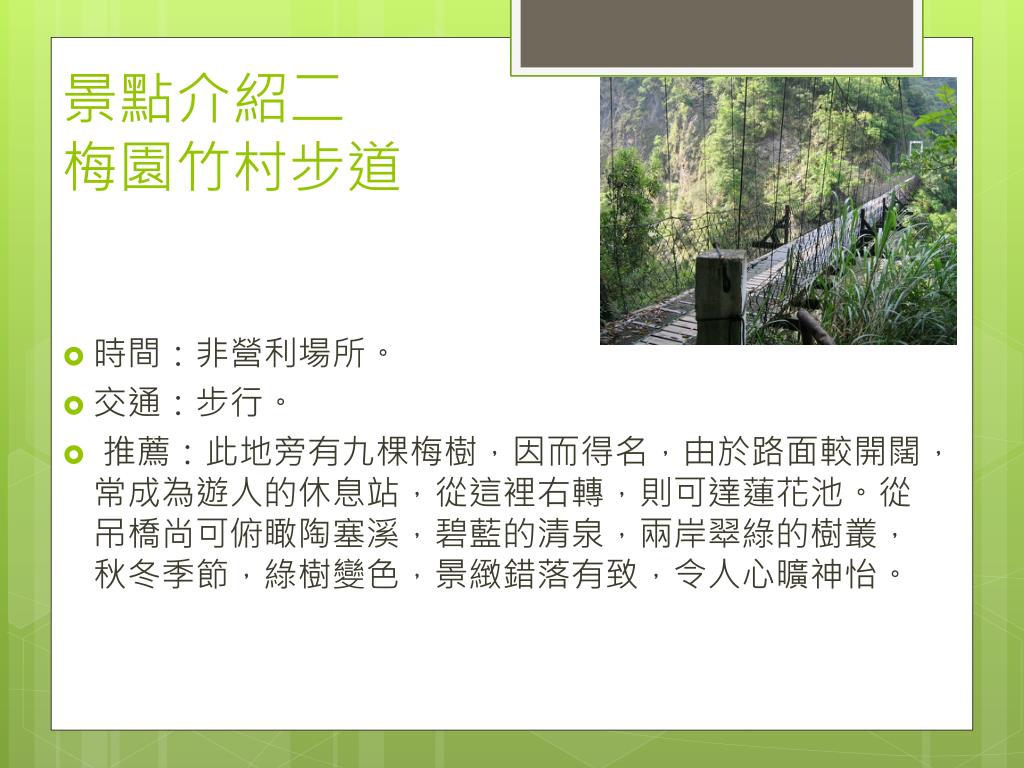 景點介紹二
梅園竹村步道

時間：非營利場所。

交通：步行。

推薦：此地旁有九棵梅樹，因而得名，由於路面較開闊，常成為遊人的休息站，從這裡右轉，則可達蓮花池。從吊橋尚可俯瞰陶塞溪，碧藍的清泉，兩岸翠綠的樹叢，秋冬季節，綠樹變色，景緻錯落有致，令人心曠神怡。